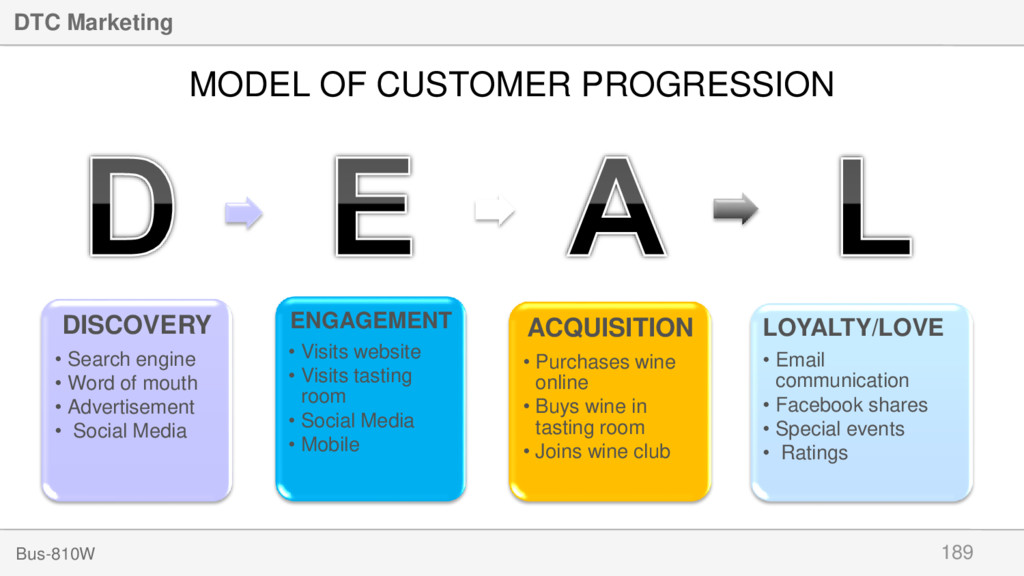 DTC Marketing

MODEL OF CUSTOMER PROGRESSION

D E A L

DISCOVERY
• Search engine
• Word of mouth
• Advertisement
• Social Media

ENGAGEMENT
• Visits website
• Visits tasting room
• Social Media
• Mobile

ACQUISITION
• Purchases wine online
• Buys wine in tasting room
• Joins wine club

LOYALTY/LOVE
• Email communication
• Facebook shares
• Special events
• Ratings

Bus-810W

189